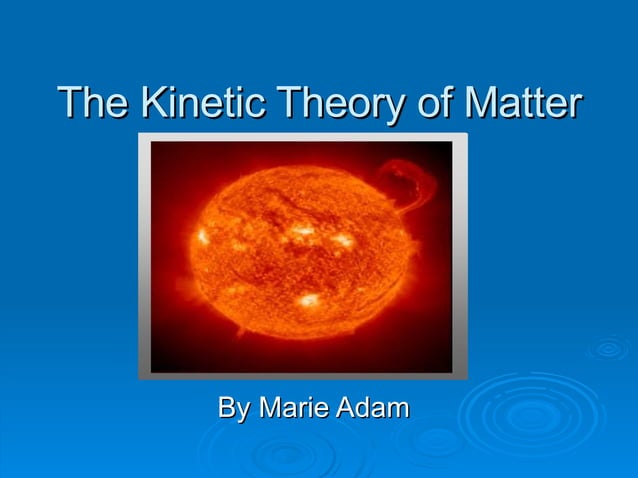 The Kinetic Theory of Matter

By Marie Adam